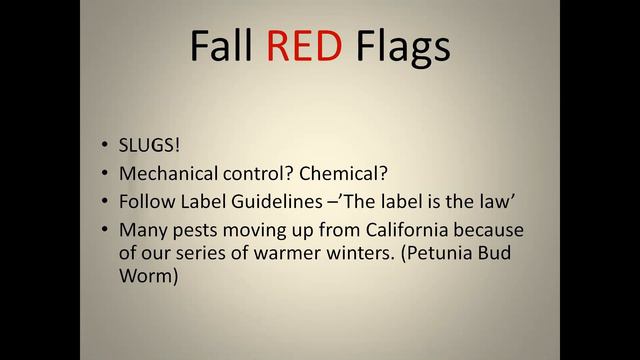 Fall RED Flags

• SLUGS!
• Mechanical control? Chemical?
• Follow Label Guidelines –'The label is the law'
• Many pests moving up from California because of our series of warmer winters. (Petunia Bud Worm)